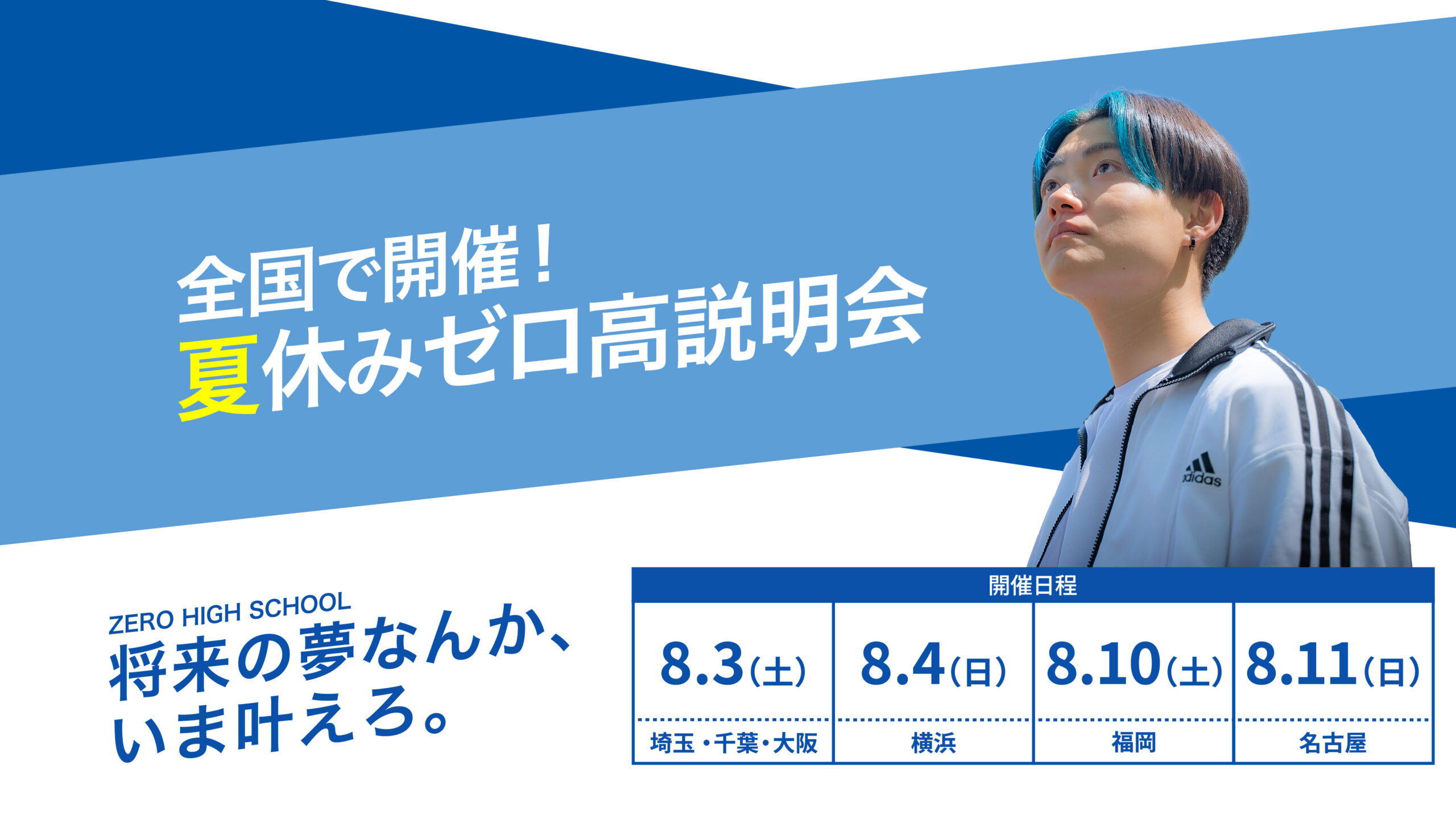 全国で開催！
夏休みゼロ高説明会

adidas

ZERO HIGH SCHOOL
将来の夢なんか、
いま叶えろ。

開催日程

| 8.3(土) | 8.4(日) | 8.10(土) | 8.11(日) |
|---|---|---|---|
| 埼玉・千葉・大阪 | 横浜 | 福岡 | 名古屋 |